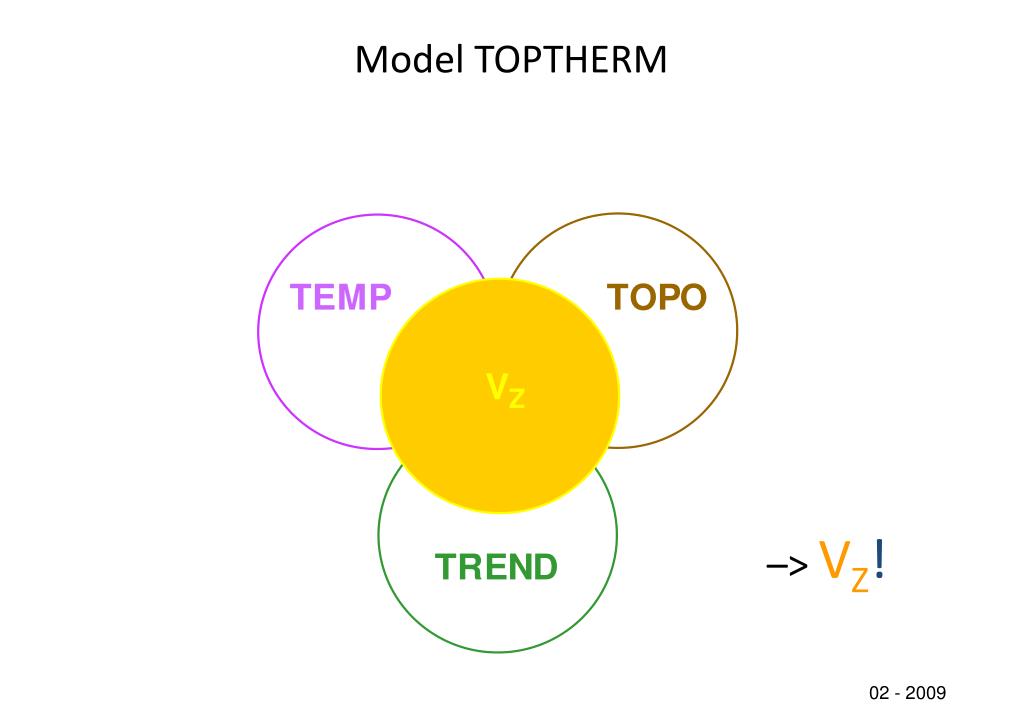 Model TOPTHERM

TEMP

TOPO

$V_Z$

TREND

–> $V_Z$!

02 - 2009